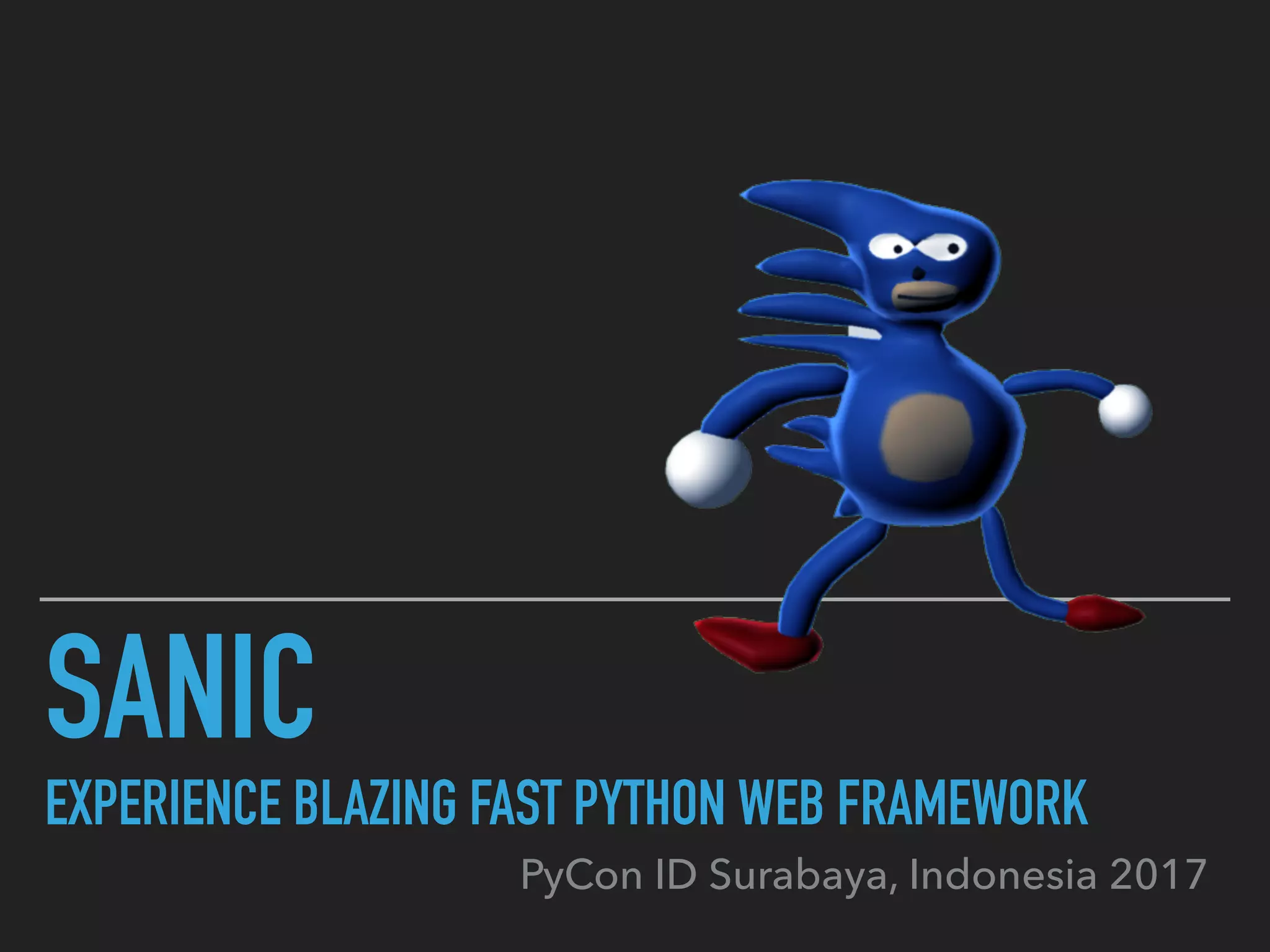 SANIC

EXPERIENCE BLAZING FAST PYTHON WEB FRAMEWORK

PyCon ID Surabaya, Indonesia 2017